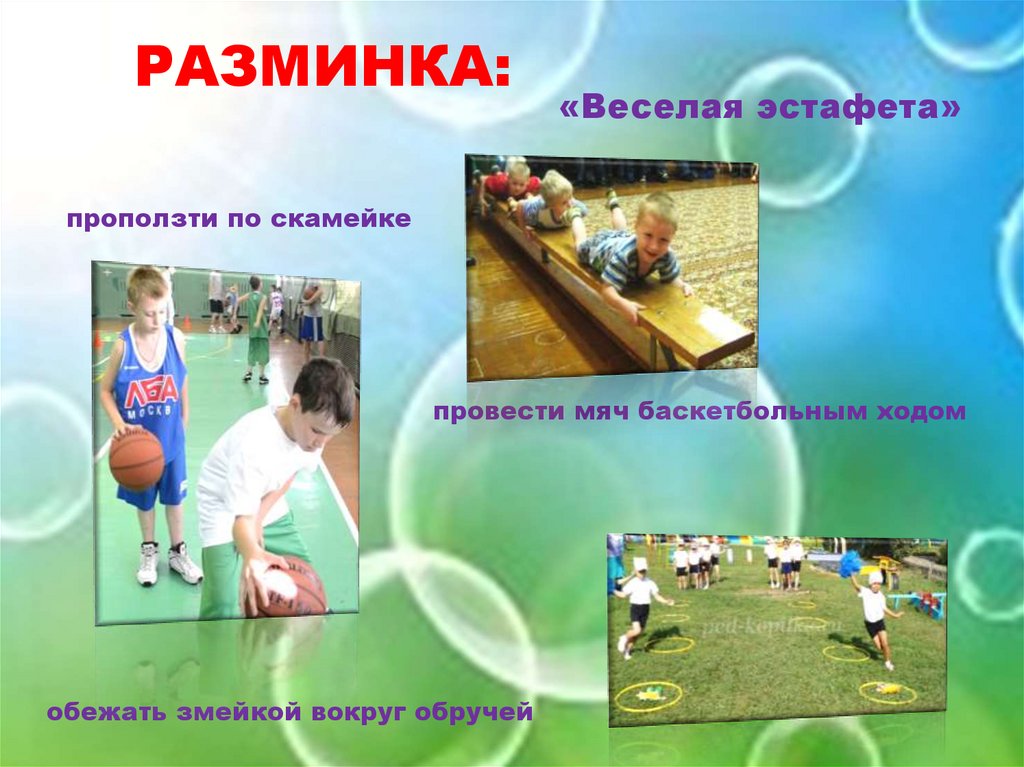 РАЗМИНКА:

«Веселая эстафета»

проползти по скамейке

ЛБА
МОСКВ

провести мяч баскетбольным ходом

ped-kopilka.ru

обежать змейкой вокруг обручей